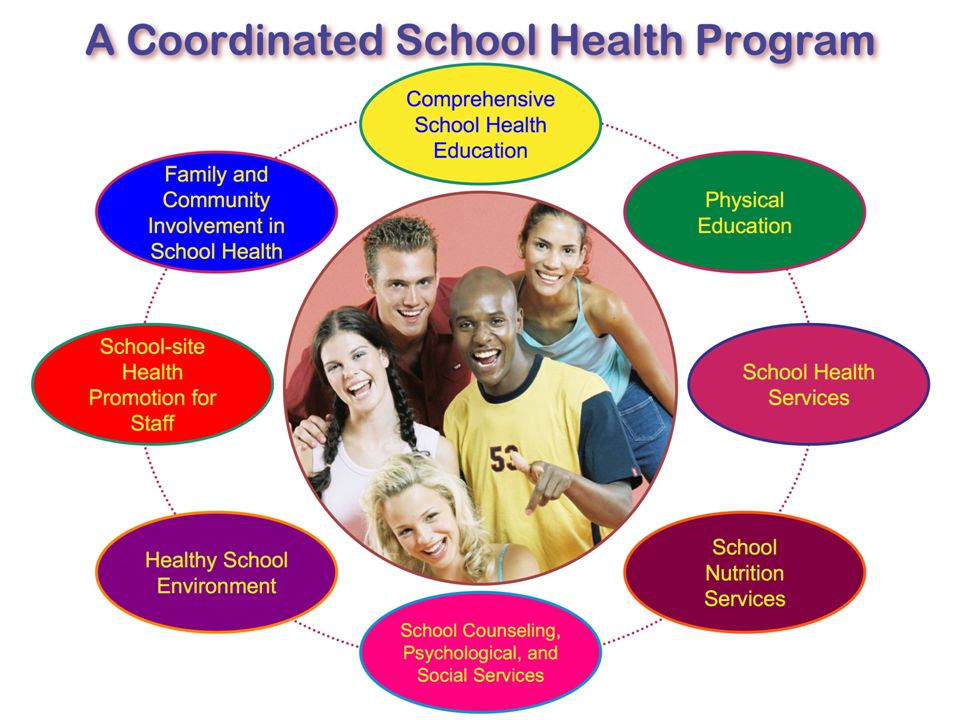 A Coordinated School Health Program

Comprehensive School Health Education

Physical Education

School Health Services

School Nutrition Services

School Counseling, Psychological, and Social Services

Healthy School Environment

School-site Health Promotion for Staff

Family and Community Involvement in School Health

53